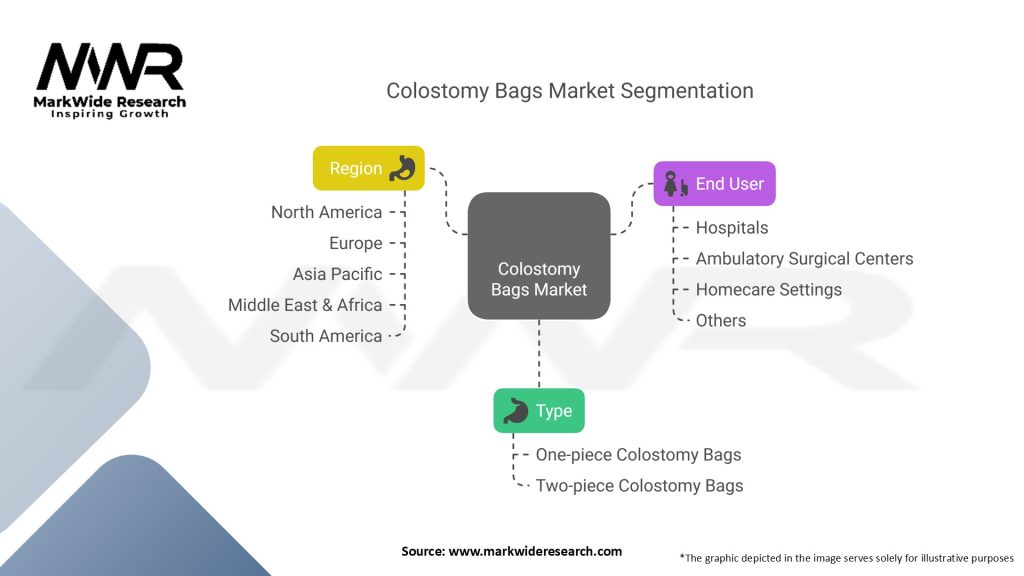 MWR
MarkWide Research
Inspiring Growth

Colostomy Bags Market Segmentation

Region
North America
Europe
Asia Pacific
Middle East & Africa
South America

Colostomy Bags Market

End User
Hospitals
Ambulatory Surgical Centers
Homecare Settings
Others

Type
One-piece Colostomy Bags
Two-piece Colostomy Bags

Source: www.markwideresearch.com

*The graphic depicted in the image serves solely for illustrative purposes